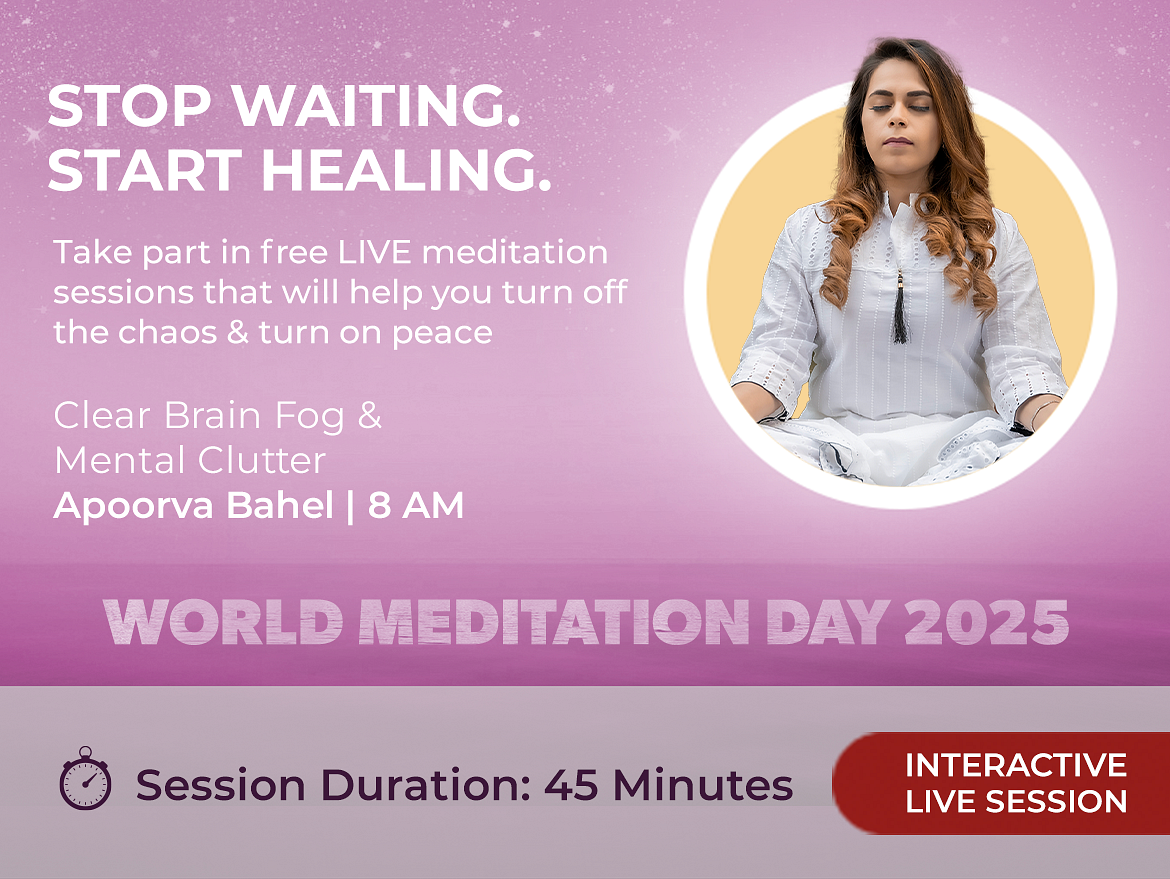 STOP WAITING.
START HEALING.

Take part in free LIVE meditation sessions that will help you turn off the chaos & turn on peace

Clear Brain Fog & Mental Clutter
Apoorva Bahel | 8 AM

WORLD MEDITATION DAY 2025

Session Duration: 45 Minutes

INTERACTIVE LIVE SESSION